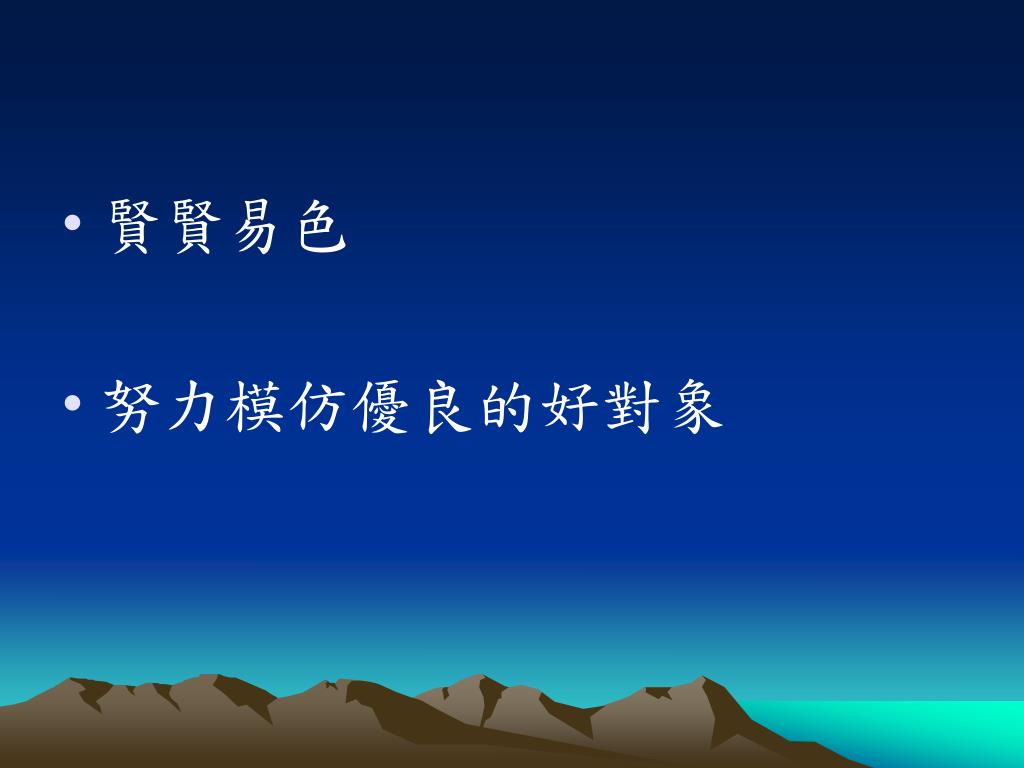 • 賢賢易色

• 努力模仿優良的好對象